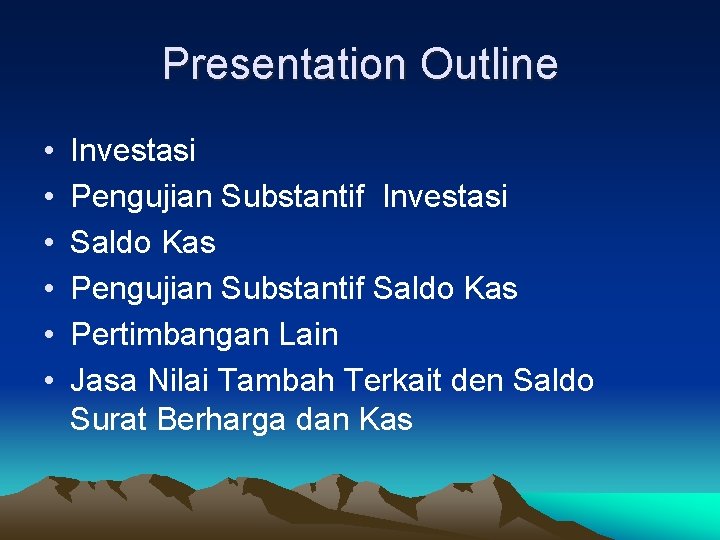 Presentation Outline

• Investasi
• Pengujian Substantif Investasi
• Saldo Kas
• Pengujian Substantif Saldo Kas
• Pertimbangan Lain
• Jasa Nilai Tambah Terkait den Saldo Surat Berharga dan Kas